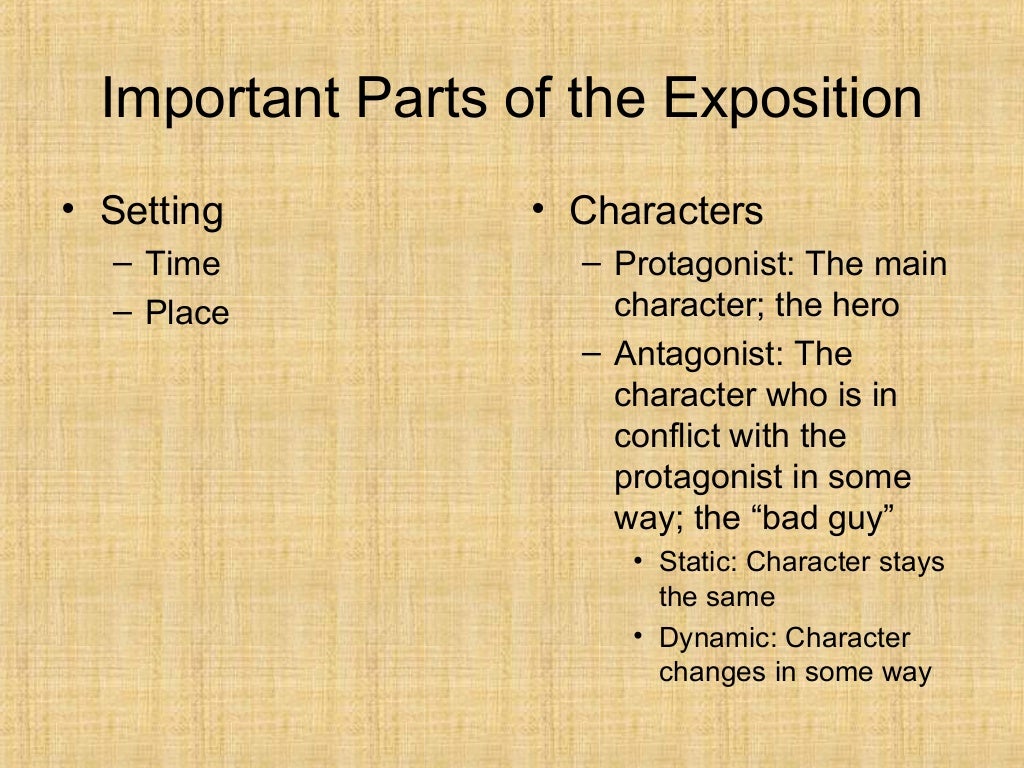 Important Parts of the Exposition

• Setting
– Time
– Place

• Characters
– Protagonist: The main character; the hero
– Antagonist: The character who is in conflict with the protagonist in some way; the “bad guy”
• Static: Character stays the same
• Dynamic: Character changes in some way